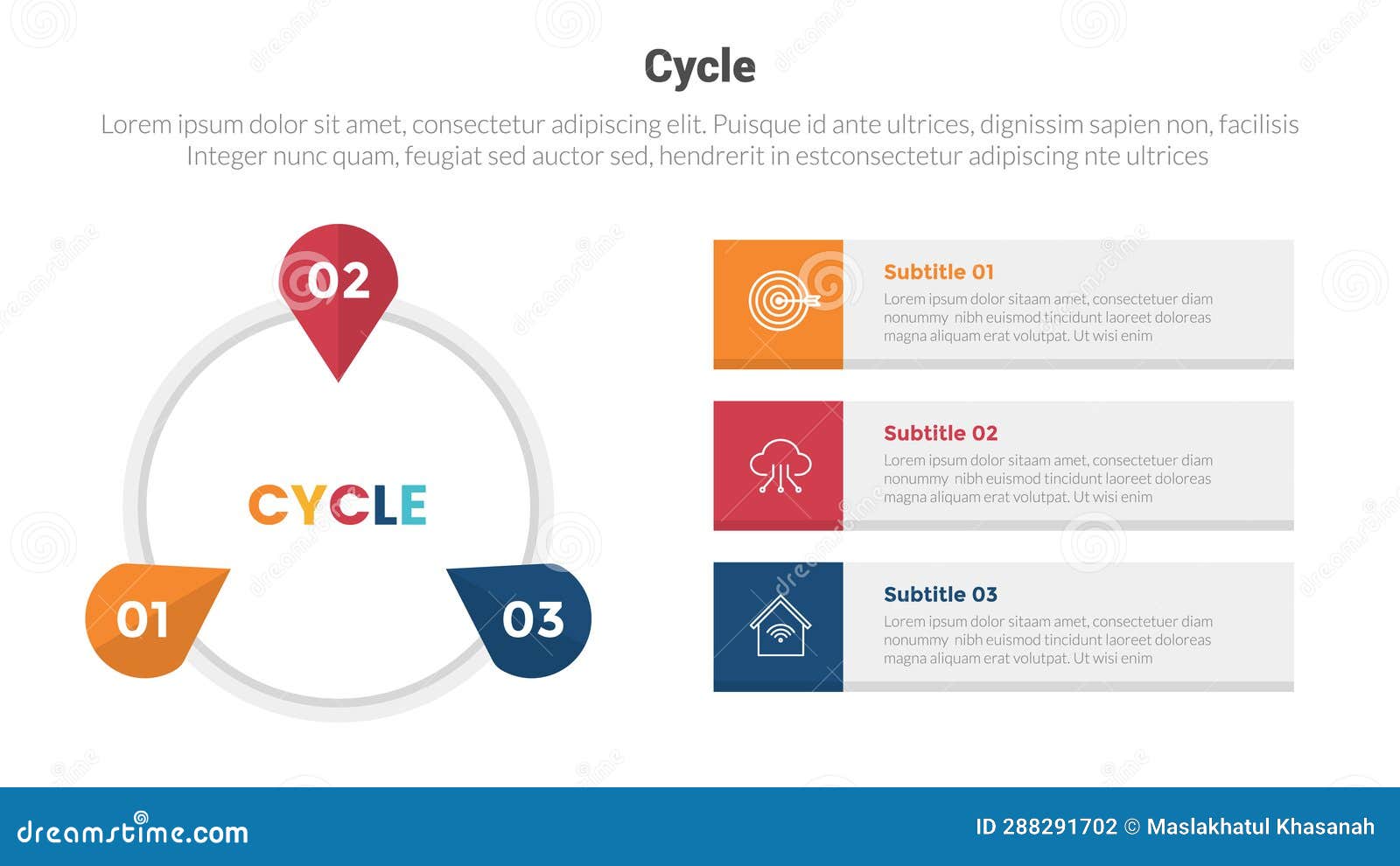 Cycle

Lorem ipsum dolor sit amet, consectetur adipiscing elit. Puisque id ante ultrices, dignissim sapien non, facilisis Integer nunc quam, feugiat sed auctor sed, hendrerit in estconsectetur adipiscing nte ultrices

02

CYCLE

01

03

Subtitle 01

Lorem ipsum dolor sitaam amet, consectetuer diam nonummy nibh euismod tincidunt laoreet doloreas magna aliquam erat volutpat. Ut wisi enim

Subtitle 02

Lorem ipsum dolor sitaam amet, consectetuer diam nonummy nibh euismod tincidunt laoreet doloreas magna aliquam erat volutpat. Ut wisi enim

Subtitle 03

Lorem ipsum dolor sitaam amet, consectetuer diam nonummy nibh euismod tincidunt laoreet doloreas magna aliquam erat volutpat. Ut wisi enim

dreamstime.com

ID 288291702 © Maslakhatul Khasanah